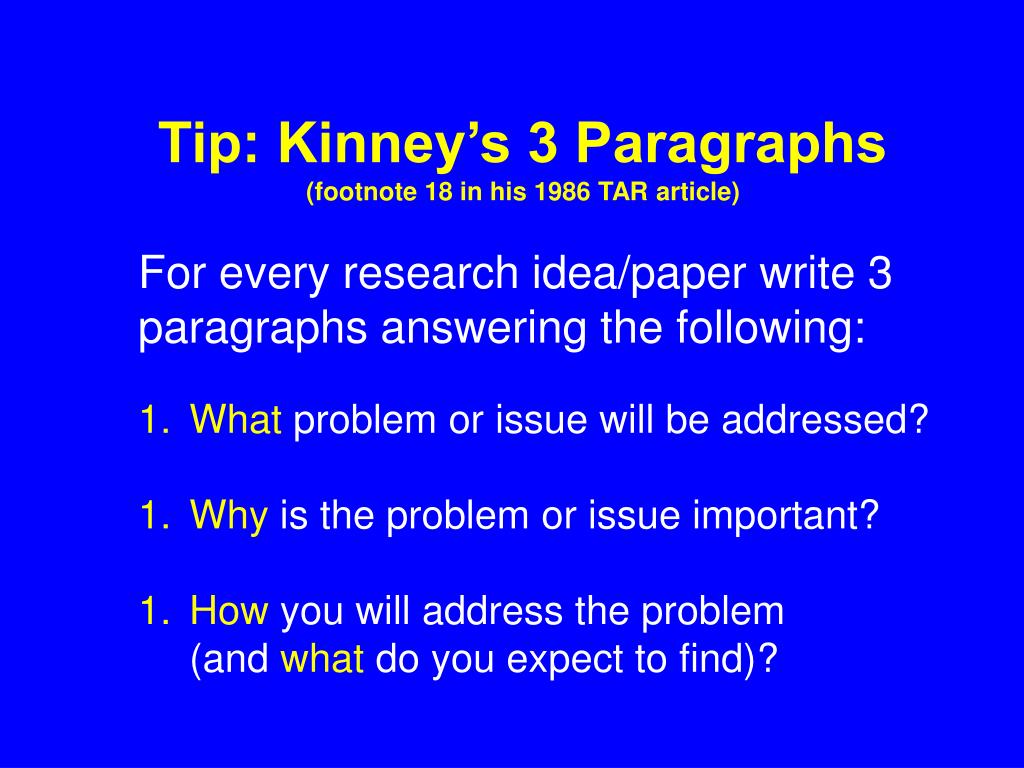 Tip: Kinney’s 3 Paragraphs
(footnote 18 in his 1986 TAR article)

For every research idea/paper write 3 paragraphs answering the following:

1. What problem or issue will be addressed?

1. Why is the problem or issue important?

1. How you will address the problem (and what do you expect to find)?